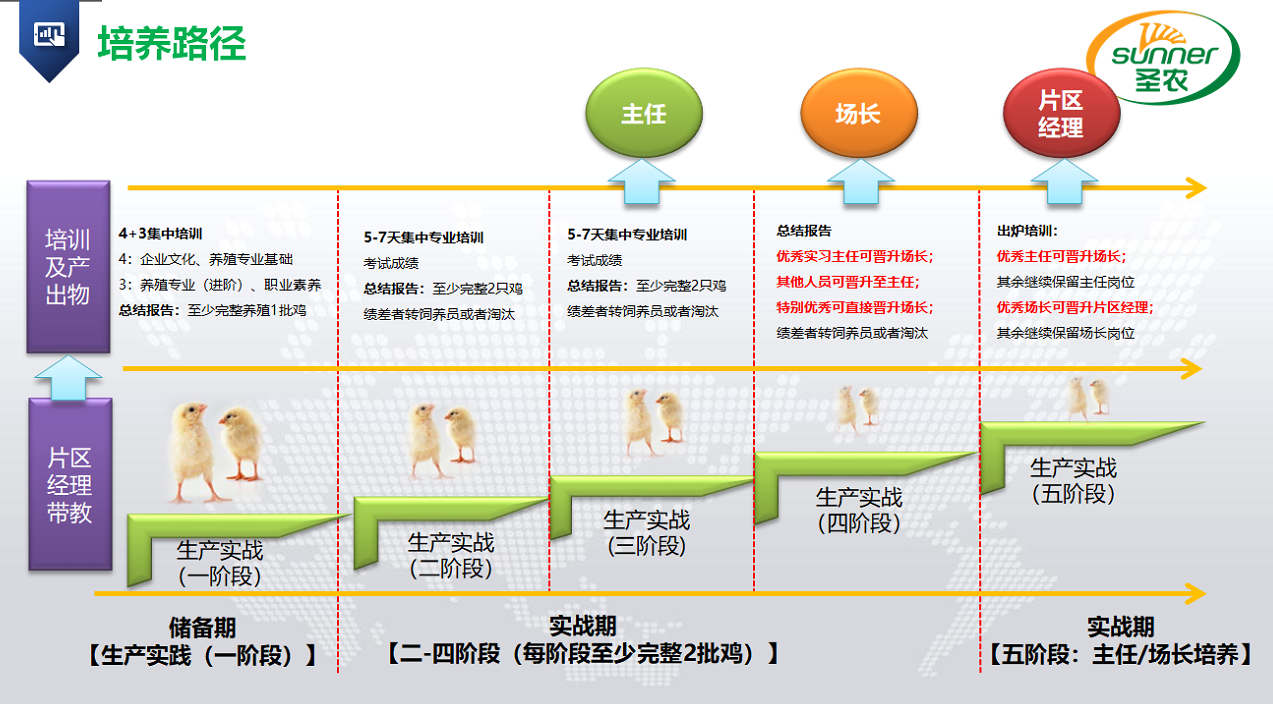 培养路径

sunner 圣农

主任

场长

片区经理

培训及产出物

4+3集中培训
4：企业文化、养殖专业基础
3：养殖专业（进阶）、职业素养
总结报告：至少完整养殖1批鸡

5-7天集中专业培训
考试成绩
总结报告：至少完整2只鸡
绩差者转饲养员或者淘汰

5-7天集中专业培训
考试成绩
总结报告：至少完整2只鸡
绩差者转饲养员或者淘汰

总结报告
优秀实习主任可晋升场长；
其他人员可晋升至主任；
特别优秀可直接晋升场长；
绩差者转饲养员或者淘汰

出炉培训：
优秀主任可晋升场长；
其余继续保留主任岗位
优秀场长可晋升片区经理；
其余继续保留场长岗位

片区经理带教

生产实战（一阶段）

生产实战（二阶段）

生产实战（三阶段）

生产实战（四阶段）

生产实战（五阶段）

储备期
【生产实践（一阶段）】

实战期
【二-四阶段（每阶段至少完整2批鸡）】

实战期
【五阶段：主任/场长培养】